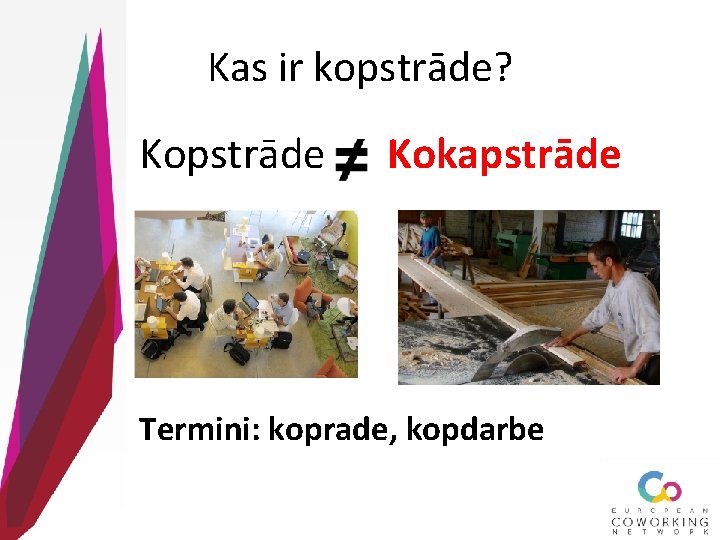 Kas ir kopstrāde?

Kopstrāde $\neq$ Kokapstrāde

Termini: koprade, kopdarbe

EUROPEAN COWORKING NETWORK